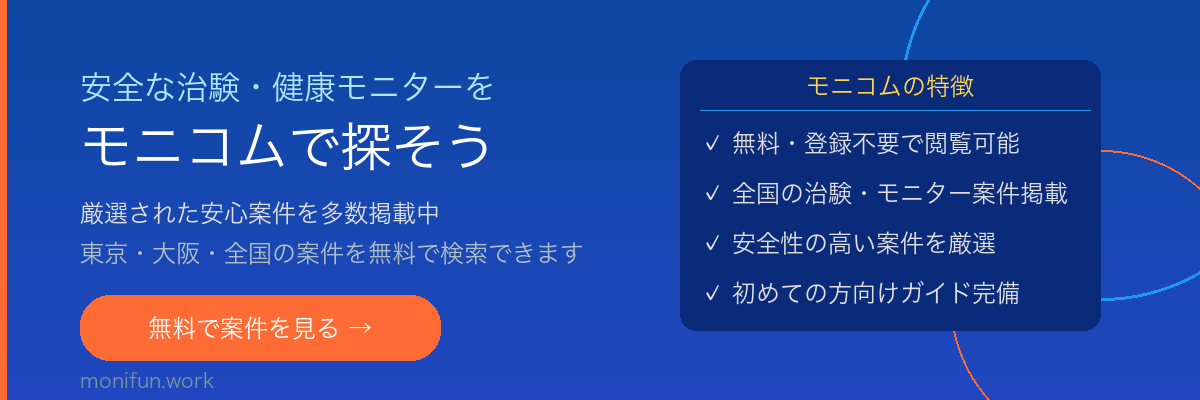 安全な治験・健康モニターを
モニコムで探そう

厳選された安心案件を多数掲載中
東京・大阪・全国の案件を無料で検索できます

無料で案件を見る →

monifun.work

モニコムの特徴

✓ 無料・登録不要で閲覧可能
✓ 全国の治験・モニター案件掲載
✓ 安全性の高い案件を厳選
✓ 初めての方向けガイド完備